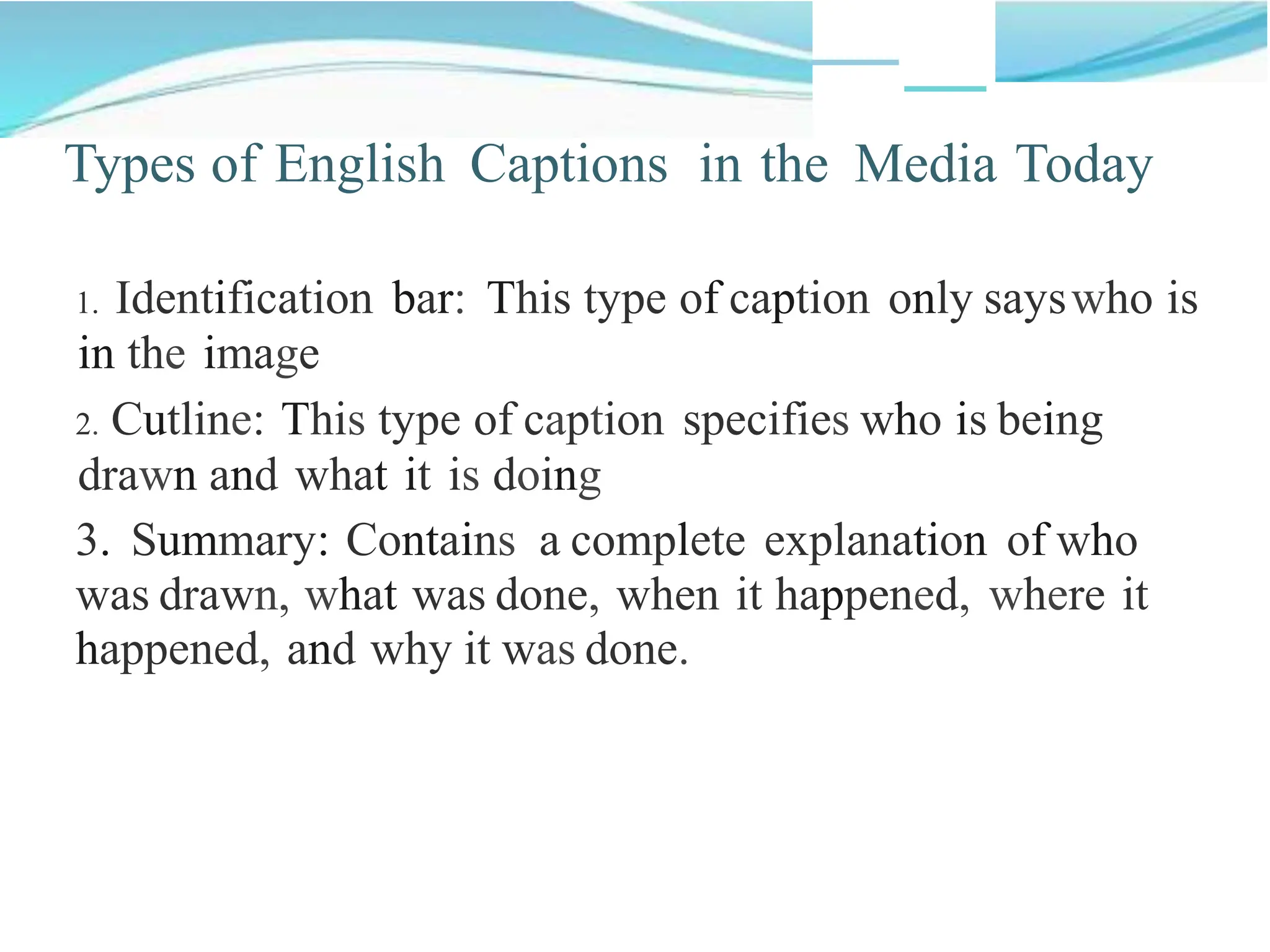 Types of English Captions in the Media Today

1. Identification bar: This type of caption only says who is in the image

2. Cutline: This type of caption specifies who is being drawn and what it is doing

3. Summary: Contains a complete explanation of who was drawn, what was done, when it happened, where it happened, and why it was done.